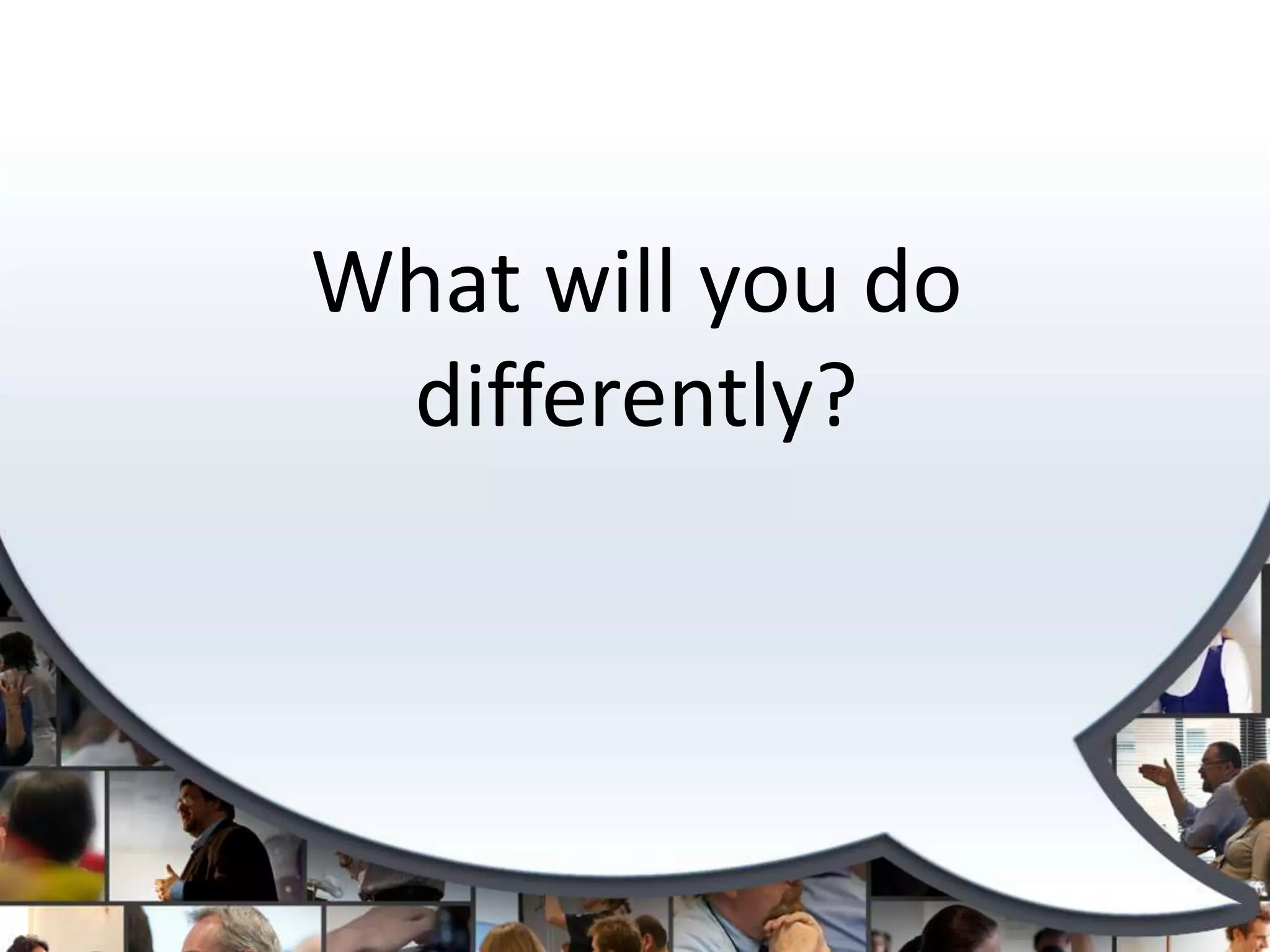 What will you do differently?